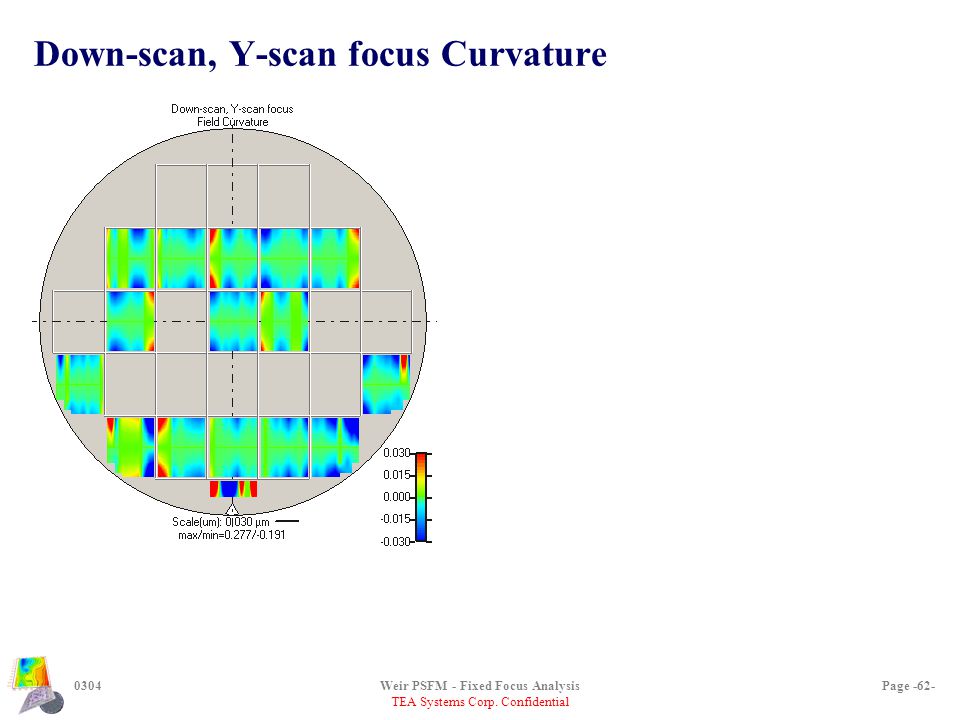 Down-scan, Y-scan focus Curvature

Down-scan, Y-scan focus
Field Curvature

0.030
0.015
0.000
-0.015
-0.030

Scale(um): 0.030 µm
max/min=0.277/-0.191

0304

Weir PSFM - Fixed Focus Analysis
TEA Systems Corp. Confidential

Page -62-